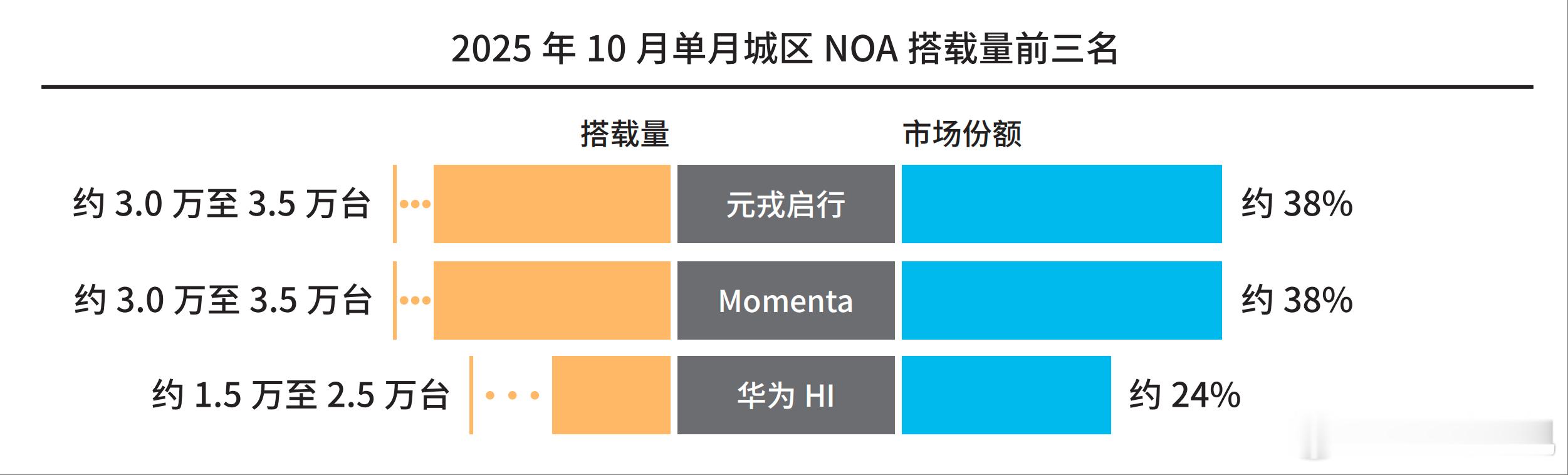 2025 年 10 月单月城区 NOA 搭载量前三名

搭载量 市场份额

约 3.0 万至 3.5 万台 元戎启行 约 38%

约 3.0 万至 3.5 万台 Momenta 约 38%

约 1.5 万至 2.5 万台 华为 HI 约 24%